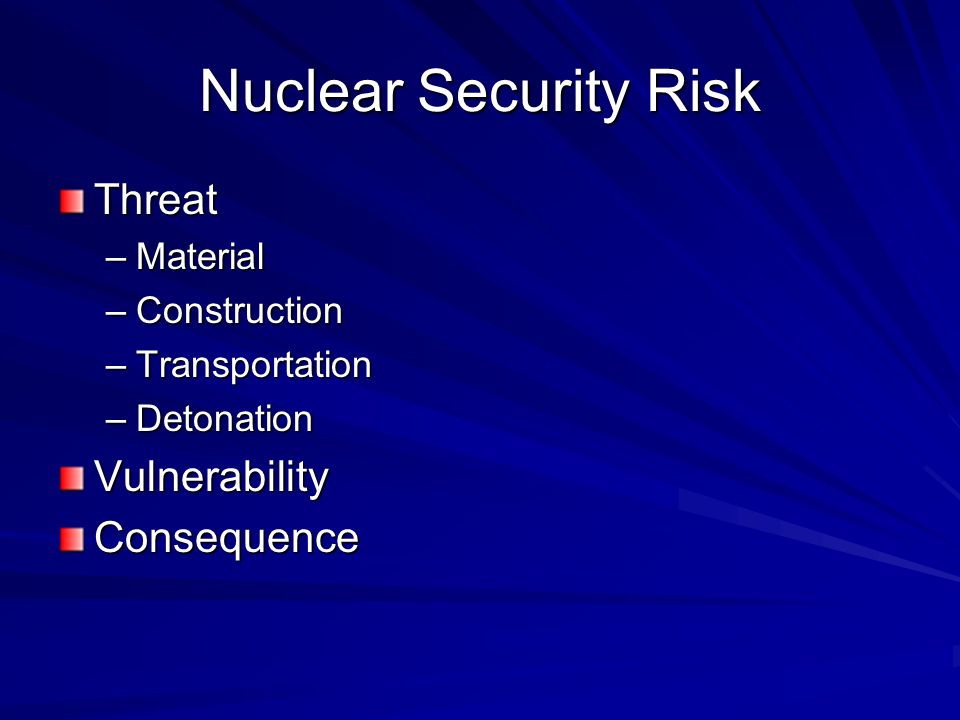 Nuclear Security Risk

Threat
– Material
– Construction
– Transportation
– Detonation

Vulnerability

Consequence